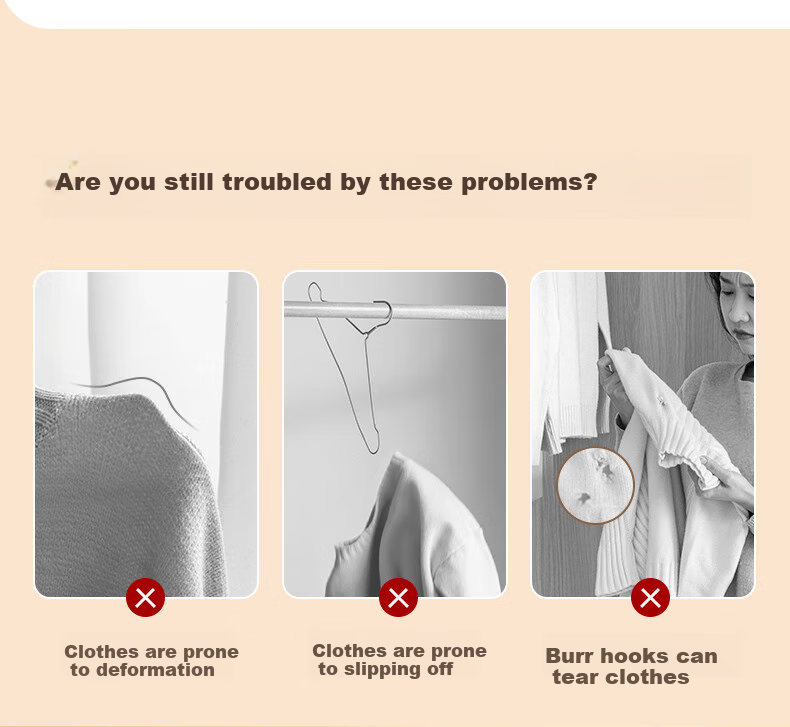 Are you still troubled by these problems?

Clothes are prone to deformation

Clothes are prone to slipping off

Burr hooks can tear clothes